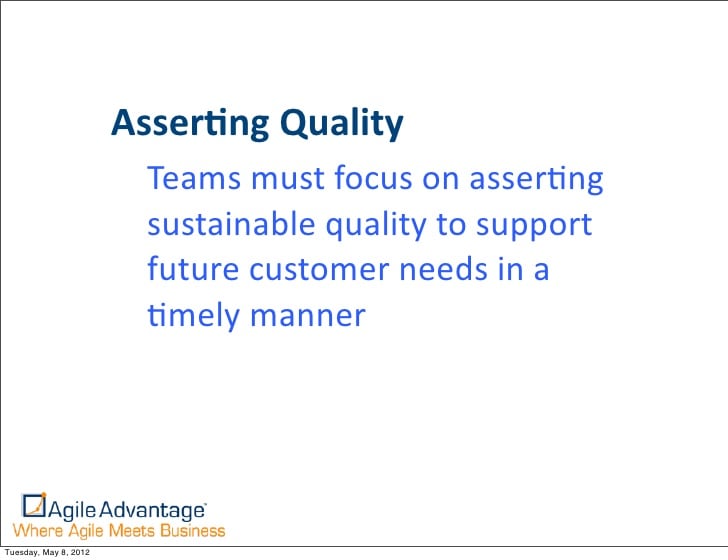 Asserting Quality

Teams must focus on asserting sustainable quality to support future customer needs in a timely manner

Agile Advantage
Where Agile Meets Business

Tuesday, May 8, 2012